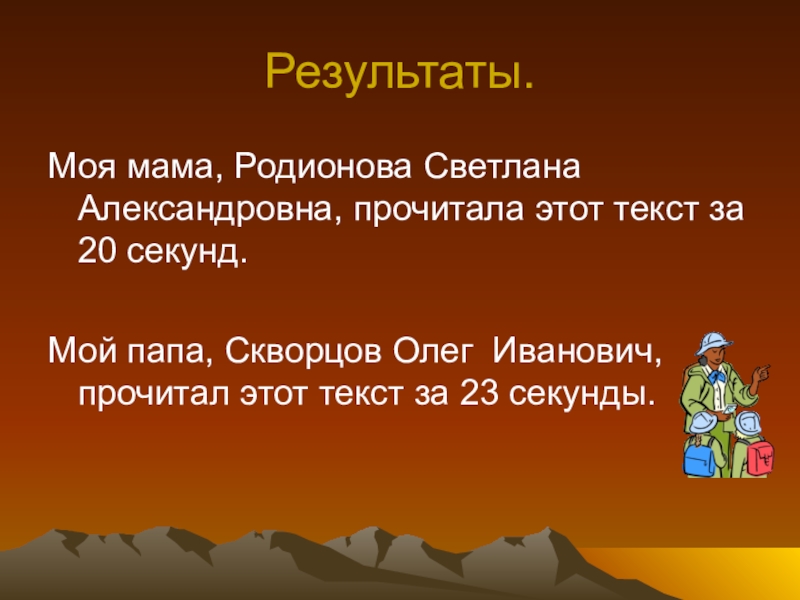 Результаты.

Моя мама, Родионова Светлана Александровна, прочитала этот текст за 20 секунд.

Мой папа, Скворцов Олег Иванович, прочитал этот текст за 23 секунды.